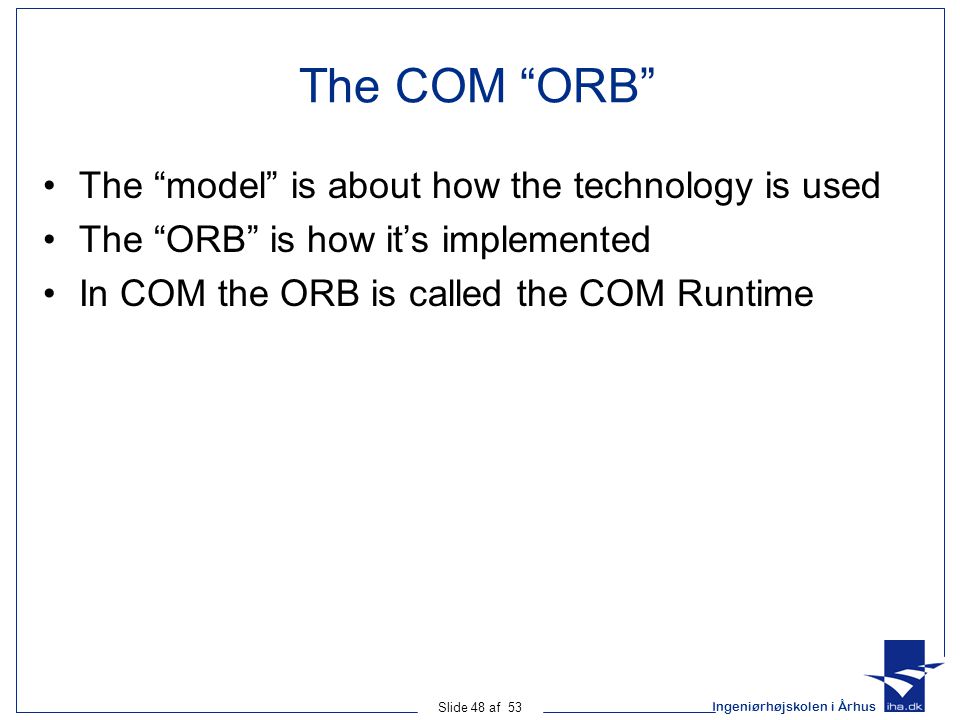 The COM “ORB”

• The “model” is about how the technology is used
• The “ORB” is how it’s implemented
• In COM the ORB is called the COM Runtime

Slide 48 af 53

Ingeniørhøjskolen i Århus

iha.dk